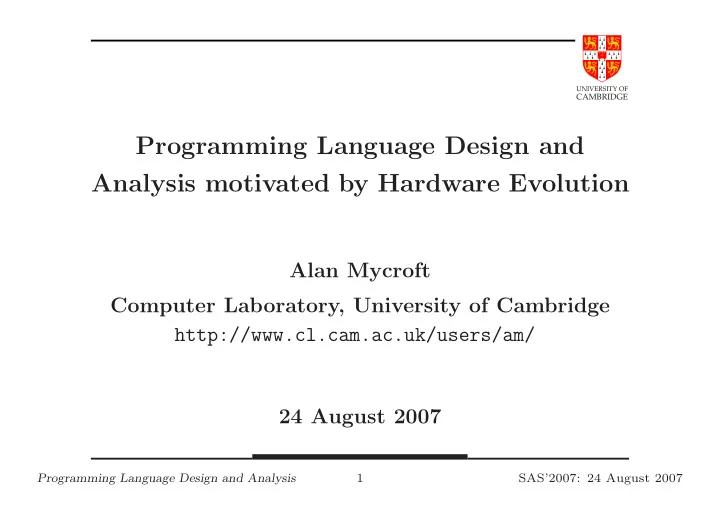 UNIVERSITY OF CAMBRIDGE

Programming Language Design and Analysis motivated by Hardware Evolution

Alan Mycroft

Computer Laboratory, University of Cambridge

http://www.cl.cam.ac.uk/users/am/

24 August 2007

Programming Language Design and Analysis 1 SAS'2007: 24 August 2007